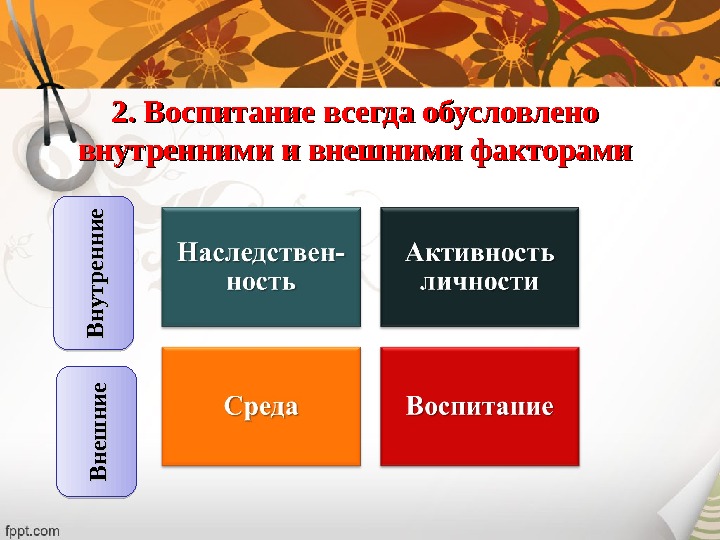 2. Воспитание всегда обусловлено внутренними и внешними факторами

Внутренние

Наследственность

Активность личности

Внешние

Среда

Воспитание

fppt.com